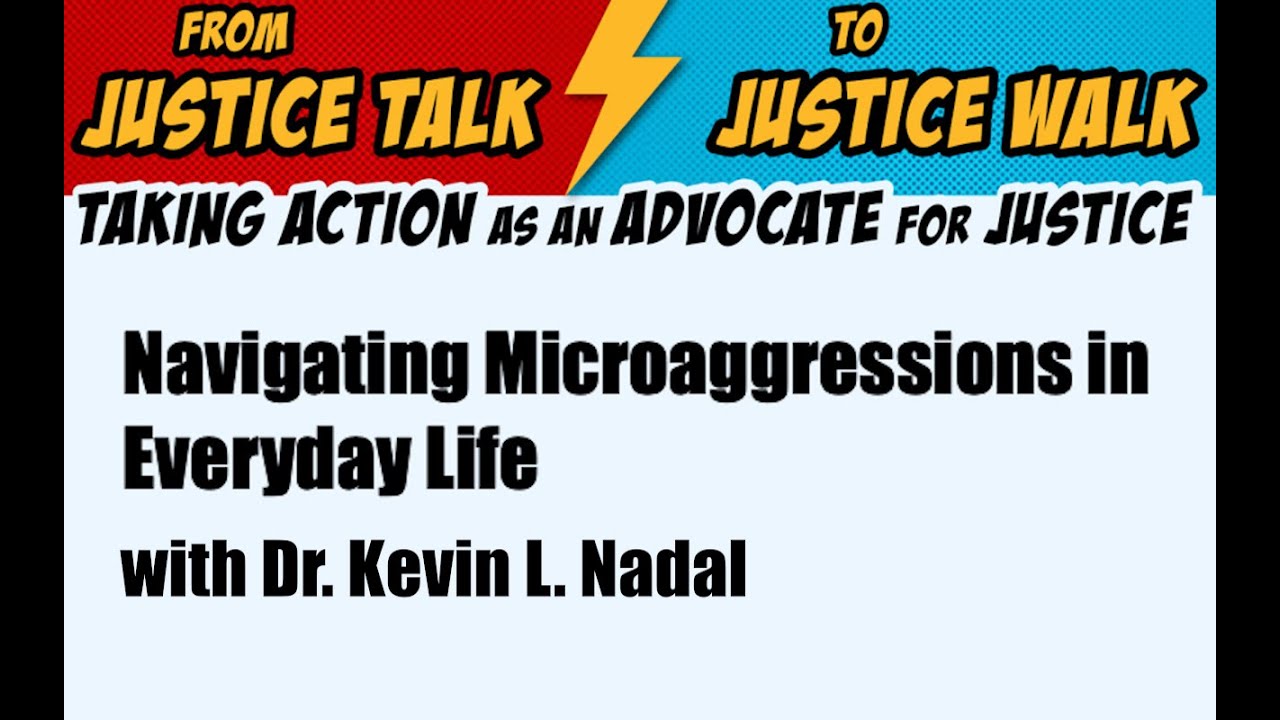 FROM JUSTICE TALK TO JUSTICE WALK

TAKING ACTION AS AN ADVOCATE FOR JUSTICE

Navigating Microaggressions in Everyday Life

with Dr. Kevin L. Nadal